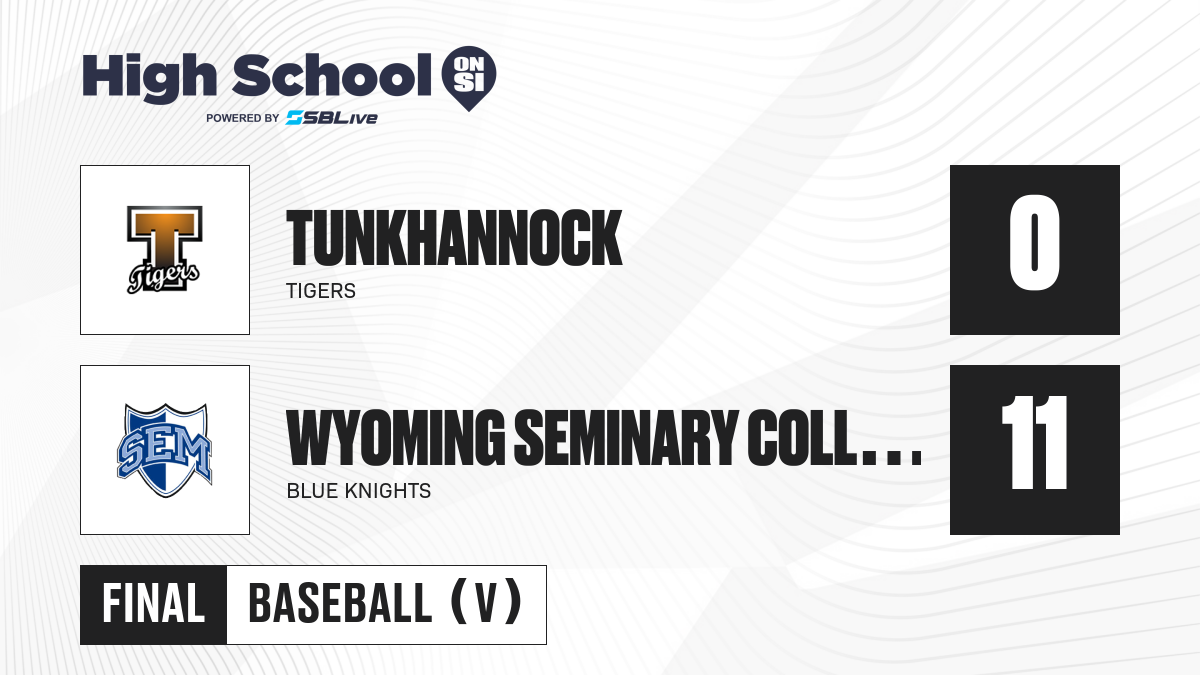 High School ON SI
POWERED BY SBLive

T
Tigers

TUNKHANNOCK
TIGERS

0

SEM

WYOMING SEMINARY COLL...
BLUE KNIGHTS

11

FINAL BASEBALL (V)